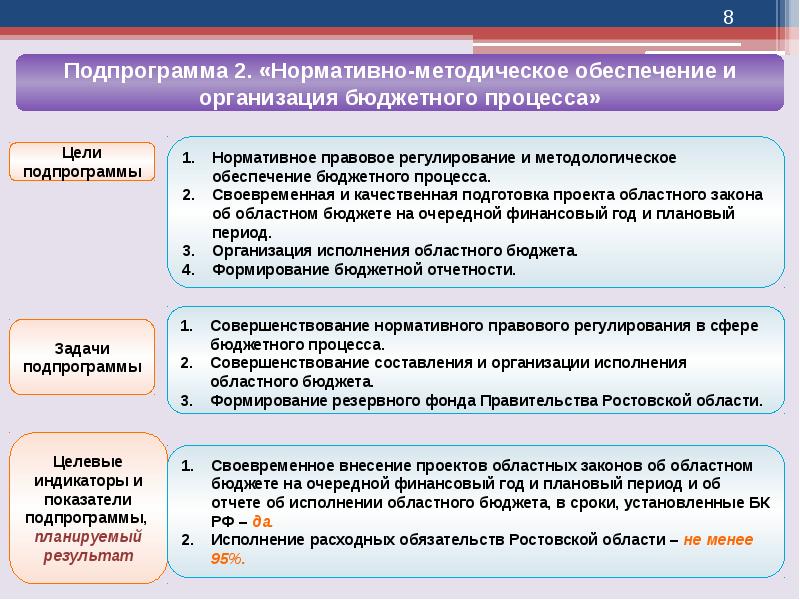 8

Подпрограмма 2. «Нормативно-методическое обеспечение и организация бюджетного процесса»

Цели подпрограммы

1. Нормативное правовое регулирование и методологическое обеспечение бюджетного процесса.
2. Своевременная и качественная подготовка проекта областного закона об областном бюджете на очередной финансовый год и плановый период.
3. Организация исполнения областного бюджета.
4. Формирование бюджетной отчетности.

Задачи подпрограммы

1. Совершенствование нормативного правового регулирования в сфере бюджетного процесса.
2. Совершенствование составления и организации исполнения областного бюджета.
3. Формирование резервного фонда Правительства Ростовской области.

Целевые индикаторы и показатели подпрограммы, планируемый результат

1. Своевременное внесение проектов областных законов об областном бюджете на очередной финансовый год и плановый период и об отчете об исполнении областного бюджета, в сроки, установленные БК РФ – да.
2. Исполнение расходных обязательств Ростовской области – не менее 95%.